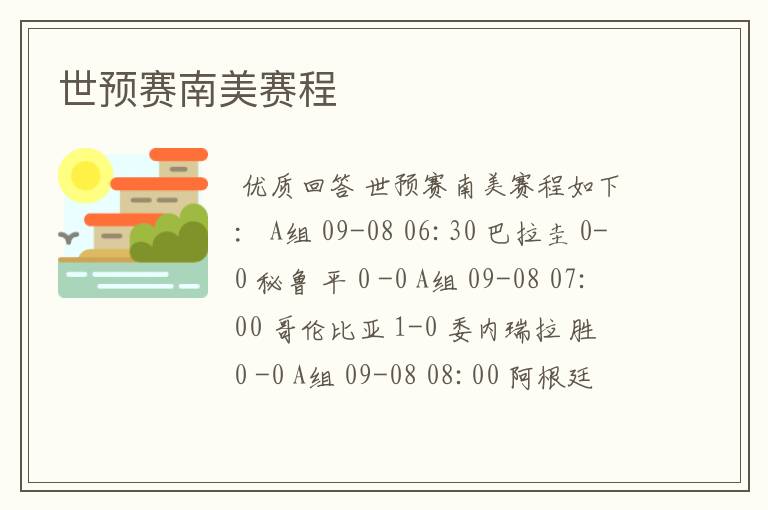 世预赛南美赛程

优质回答 世预赛南美赛程如下： A组 09-08 06:30 巴拉圭 0-0 秘鲁 平 0-0 A组 09-08 07:00 哥伦比亚 1-0 委内瑞拉 胜 0-0 A组 09-08 08:00 阿根廷